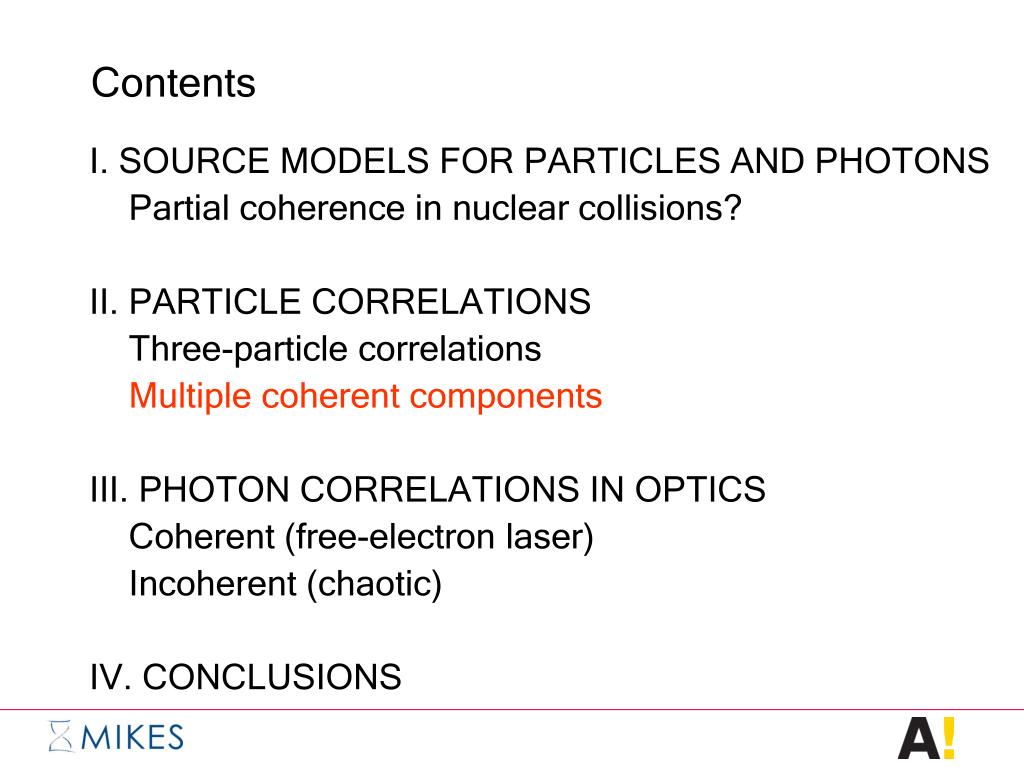 Contents

I. SOURCE MODELS FOR PARTICLES AND PHOTONS
Partial coherence in nuclear collisions?

II. PARTICLE CORRELATIONS
Three-particle correlations
Multiple coherent components

III. PHOTON CORRELATIONS IN OPTICS
Coherent (free-electron laser)
Incoherent (chaotic)

IV. CONCLUSIONS

MIKES

A!